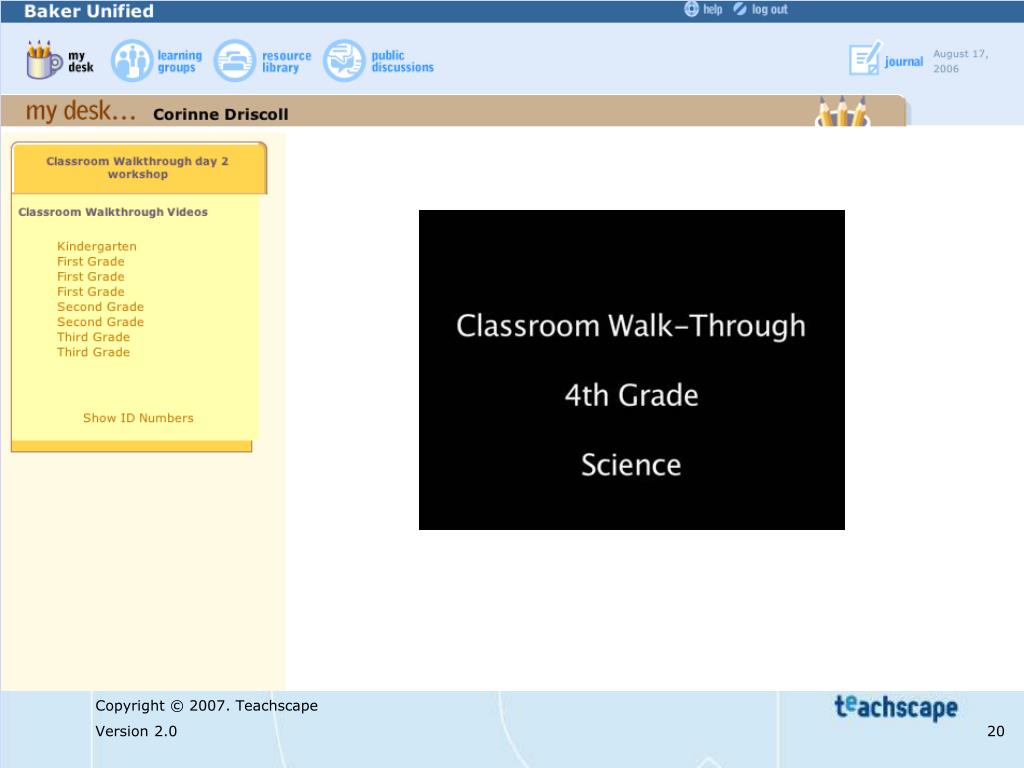 Baker Unified

help log out

my desk learning groups resource library public discussions

journal August 17, 2006

my desk... Corinne Driscoll

Classroom Walkthrough day 2 workshop

Classroom Walkthrough Videos

Kindergarten
First Grade
First Grade
First Grade
Second Grade
Second Grade
Third Grade
Third Grade

Show ID Numbers

Classroom Walk-Through

4th Grade

Science

Copyright © 2007. Teachscape

Version 2.0

teachscape

20